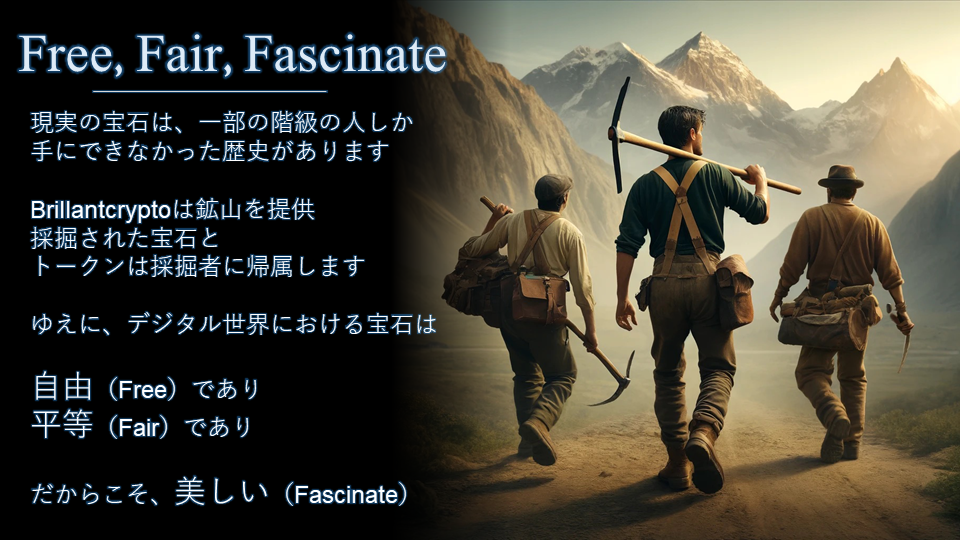 Free, Fair, Fascinate

現実の宝石は、一部の階級の人しか手にできなかった歴史があります

Brillantcryptoは鉱山を提供
採掘された宝石と
トークンは採掘者に帰属します

ゆえに、デジタル世界における宝石は

自由（Free）であり
平等（Fair）であり

だからこそ、美しい（Fascinate）